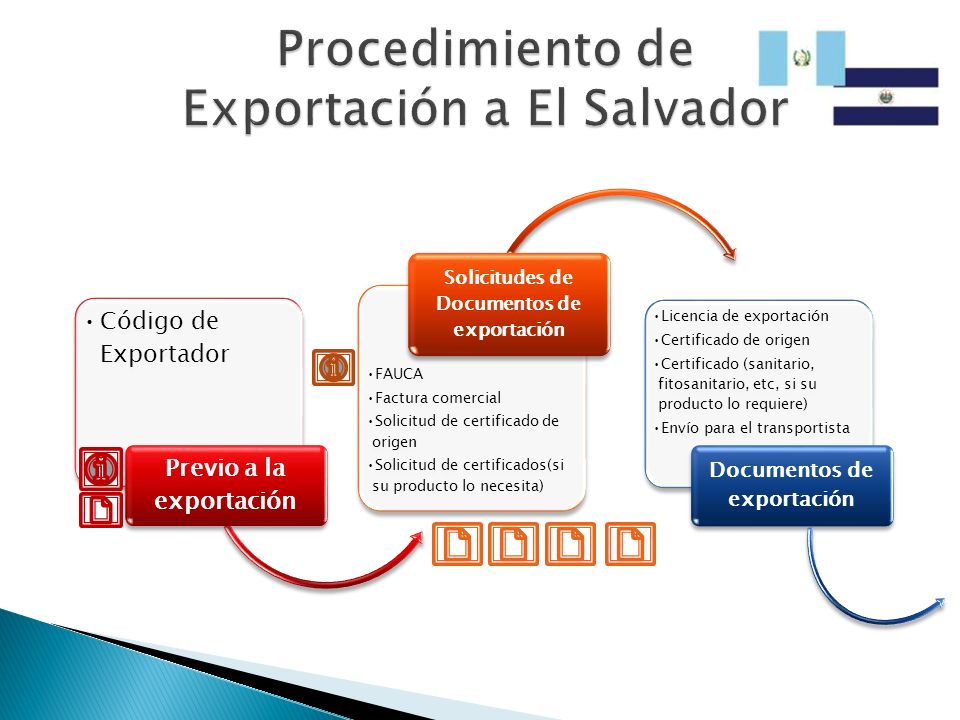 Procedimiento de Exportación a El Salvador

• Código de Exportador

Previo a la exportación

Solicitudes de Documentos de exportación

• FAUCA
• Factura comercial
• Solicitud de certificado de origen
• Solicitud de certificados(si su producto lo necesita)

• Licencia de exportación
• Certificado de origen
• Certificado (sanitario, fitosanitario, etc, si su producto lo requiere)
• Envío para el transportista

Documentos de exportación